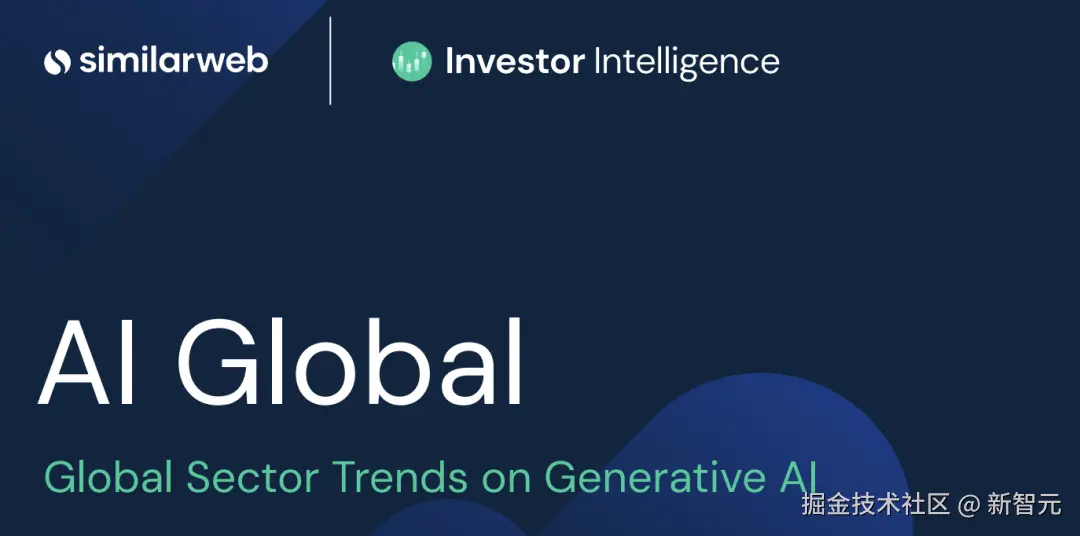 similarweb

Investor Intelligence

AI Global

Global Sector Trends on Generative AI

掘金技术社区 @ 新智元